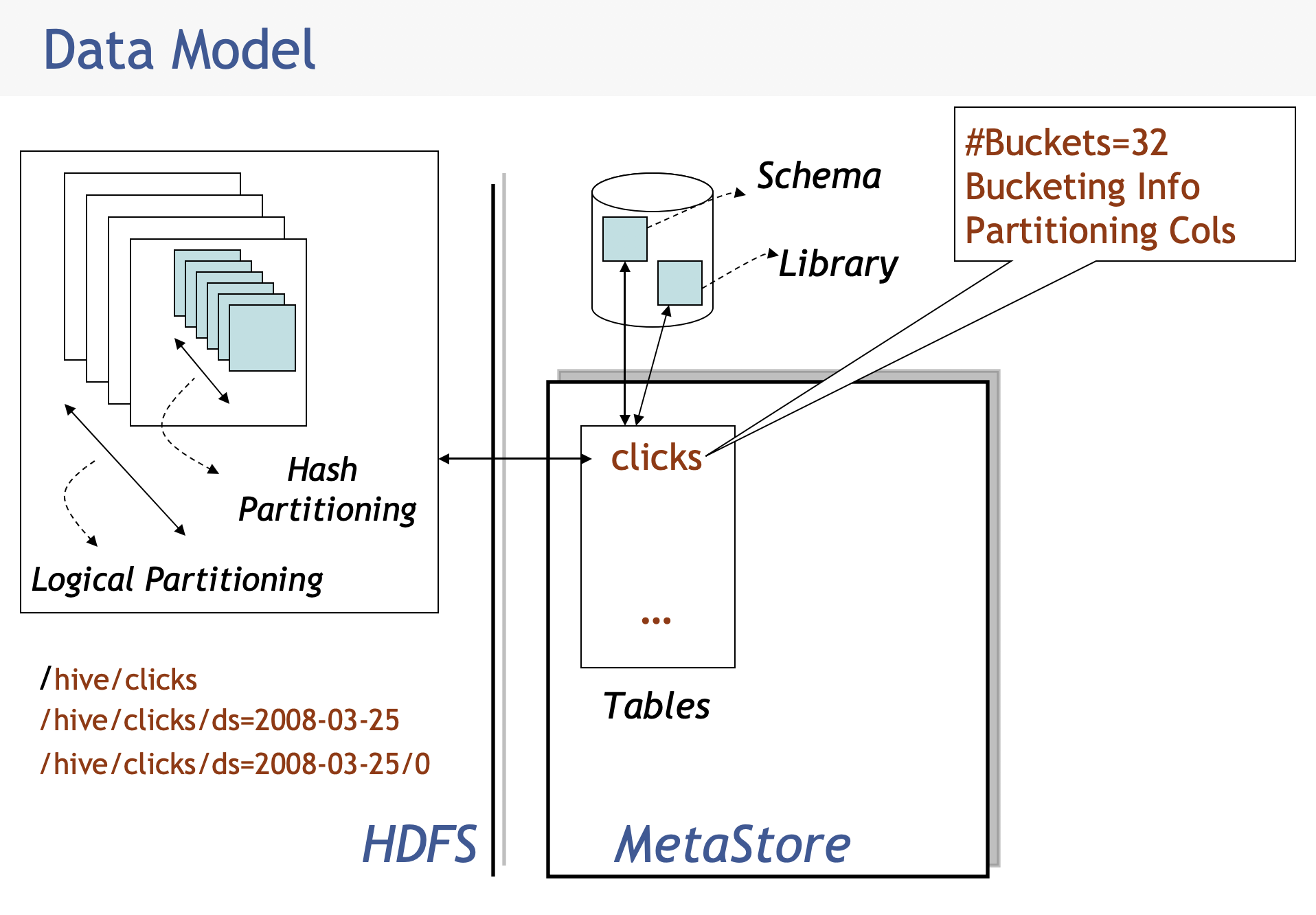 Data Model

Hash Partitioning

Logical Partitioning

/hive/clicks
/hive/clicks/ds=2008-03-25
/hive/clicks/ds=2008-03-25/0

HDFS

Schema

Library

#Buckets=32
Bucketing Info
Partitioning Cols

clicks

...

Tables

MetaStore